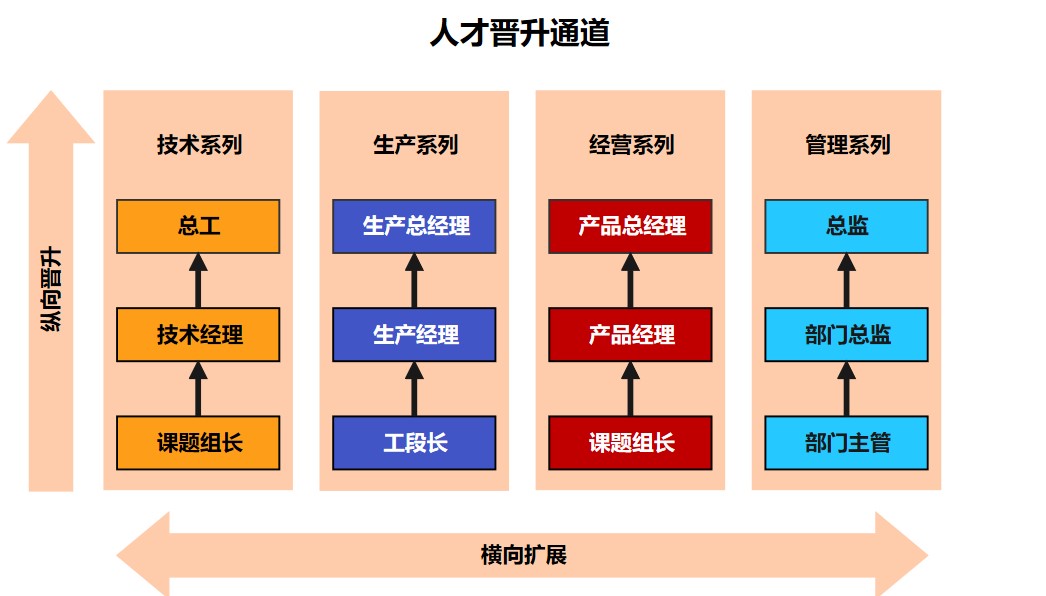 人才晋升通道

纵向晋升

技术系列

总工

技术经理

课题组长

生产系列

生产总经理

生产经理

工段长

经营系列

产品总经理

产品经理

课题组长

管理系列

总监

部门总监

部门主管

横向扩展